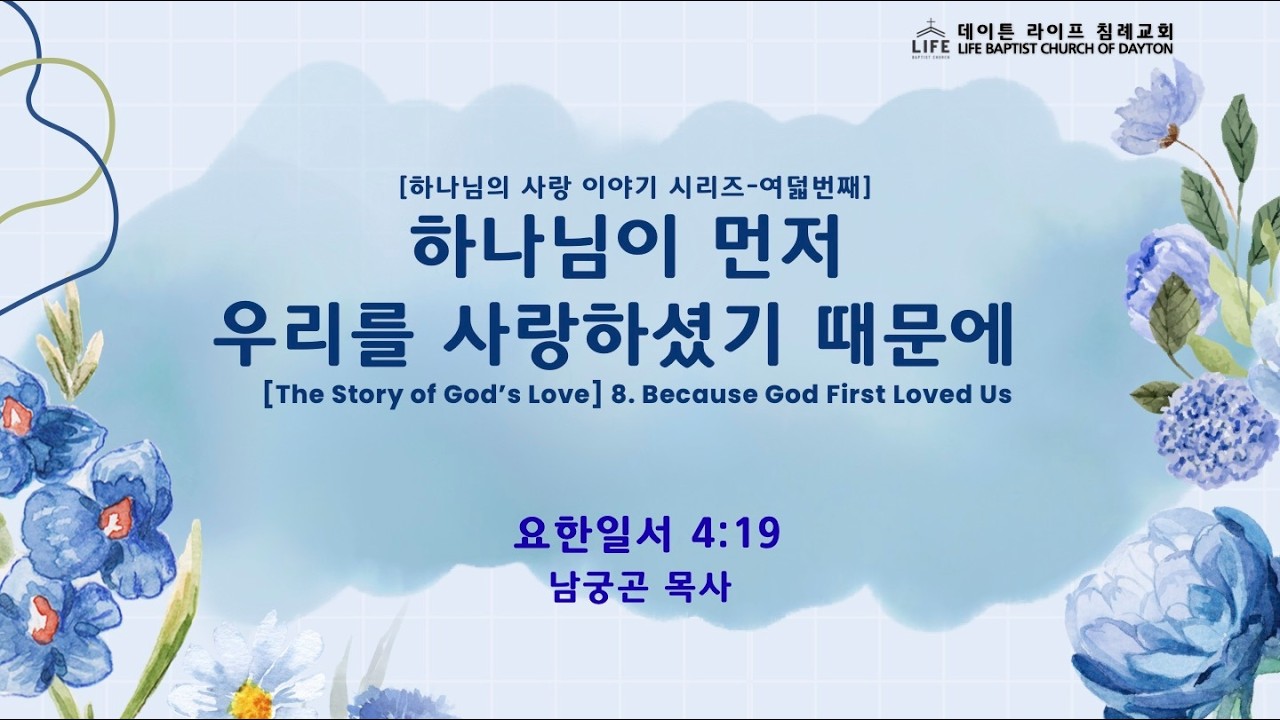 LIFE BAPTIST CHURCH
데이튼 라이프 침례교회
LIFE BAPTIST CHURCH OF DAYTON

[하나님의 사랑 이야기 시리즈-여덟번째]
하나님이 먼저
우리를 사랑하셨기 때문에
[The Story of God's Love] 8. Because God First Loved Us

요한일서 4:19
남궁곤 목사